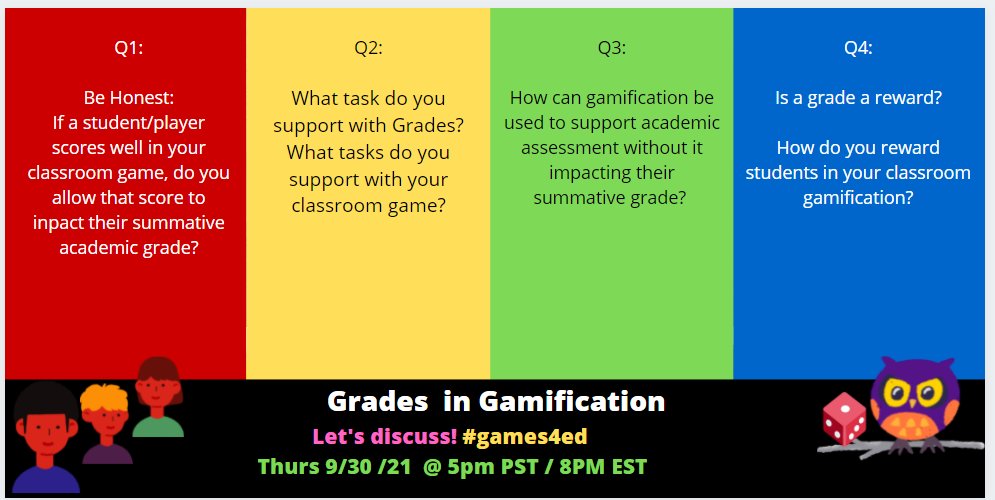 Q1:

Be Honest:
If a student/player scores well in your classroom game, do you allow that score to inpact their summative academic grade?

Q2:

What task do you support with Grades? What tasks do you support with your classroom game?

Q3:

How can gamification be used to support academic assessment without it impacting their summative grade?

Q4:

Is a grade a reward?

How do you reward students in your classroom gamification?

Grades in Gamification

Let's discuss! #games4ed

Thurs 9/30 /21 @ 5pm PST / 8PM EST